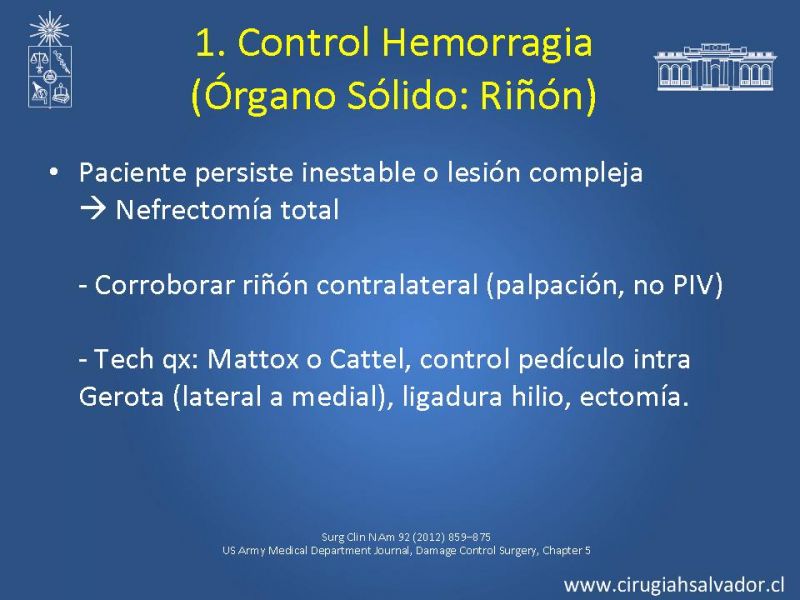 1. Control Hemorragia
(Órgano Sólido: Riñón)

• Paciente persiste inestable o lesión compleja → Nefrectomía total

- Corroborar riñón contralateral (palpación, no PIV)

- Tech qx: Mattox o Cattel, control pedículo intra Gerota (lateral a medial), ligadura hilio, ectomía.

Surg Clin N Am 92 (2012) 859–875
US Army Medical Department Journal, Damage Control Surgery, Chapter 5

www.cirugiahsalvador.cl